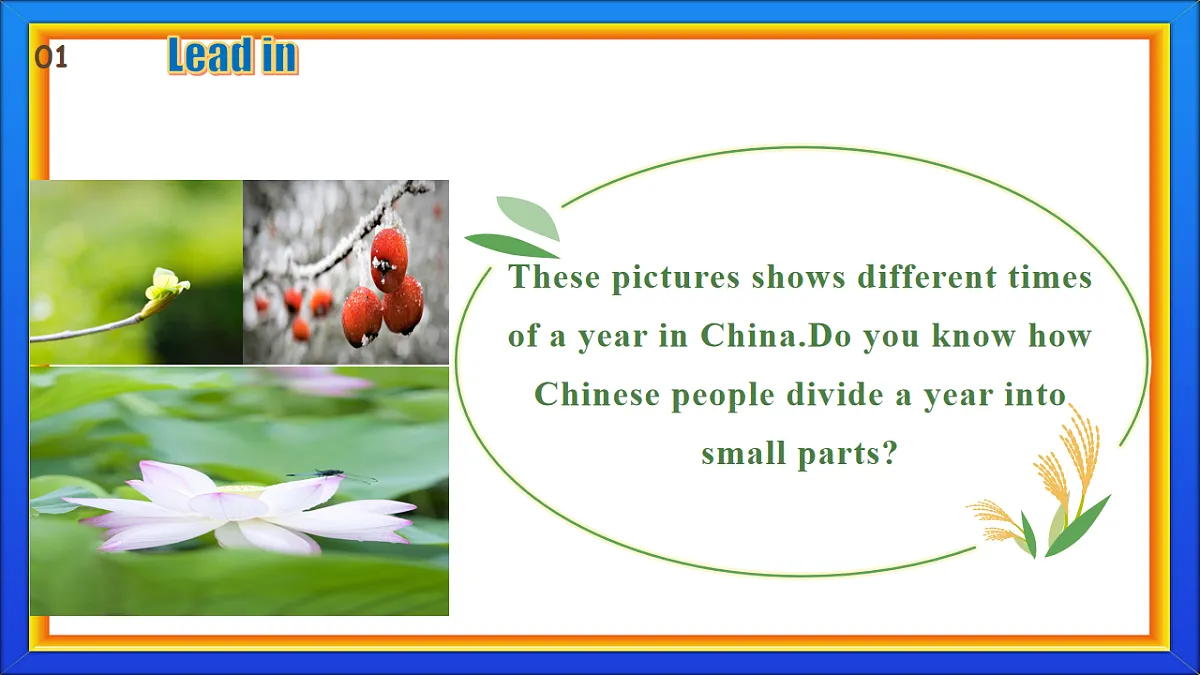 01 Lead in

These pictures shows different times of a year in China.Do you know how Chinese people divide a year into small parts?